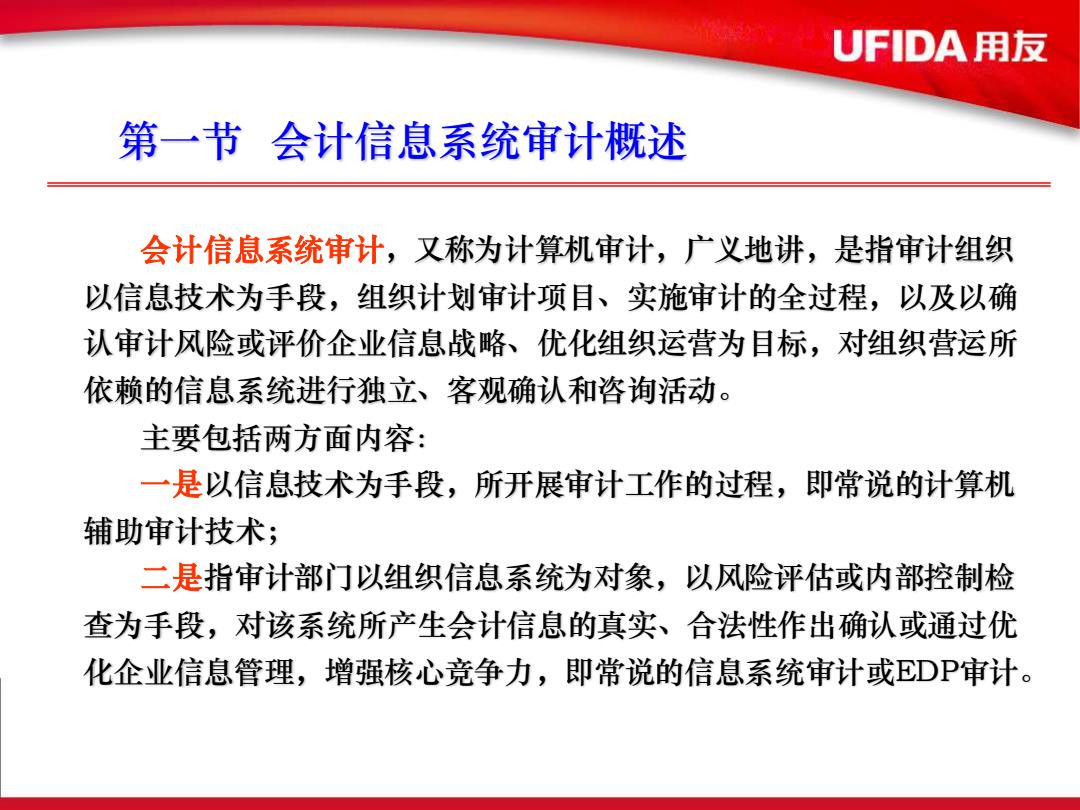 UFIDA用友

第一节 会计信息系统审计概述

会计信息系统审计，又称为计算机审计，广义地讲，是指审计组织以信息技术为手段，组织计划审计项目、实施审计的全过程，以及以确认审计风险或评价企业信息战略、优化组织运营为目标，对组织营运所依赖的信息系统进行独立、客观确认和咨询活动。

主要包括两方面内容:

一是以信息技术为手段，所开展审计工作的过程，即常说的计算机辅助审计技术；

二是指审计部门以组织信息系统为对象，以风险评估或内部控制检查为手段，对该系统所产生会计信息的真实、合法性作出确认或通过优化企业信息管理，增强核心竞争力，即常说的信息系统审计或EDP审计。